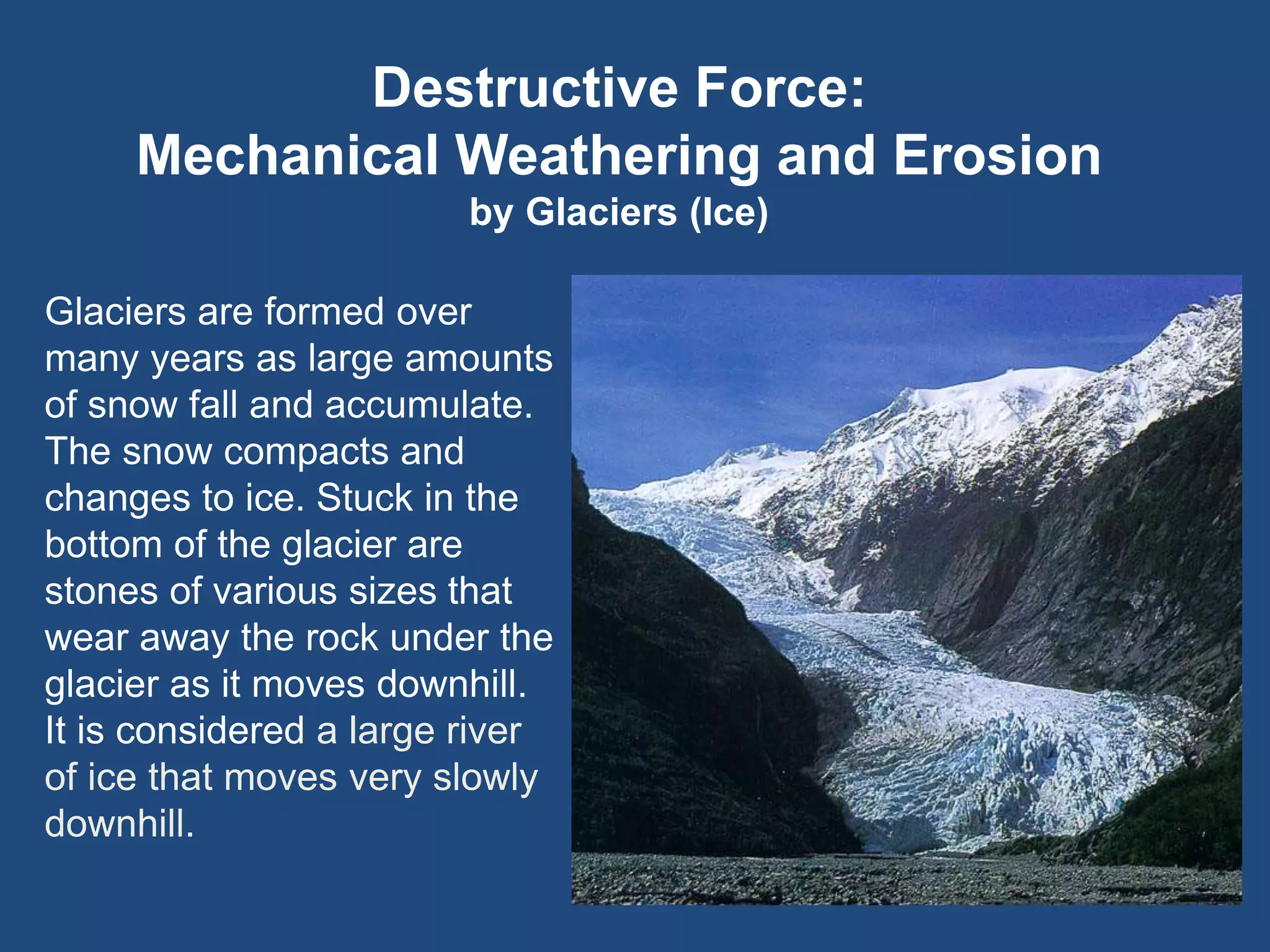 Destructive Force:
Mechanical Weathering and Erosion
by Glaciers (Ice)

Glaciers are formed over many years as large amounts of snow fall and accumulate. The snow compacts and changes to ice. Stuck in the bottom of the glacier are stones of various sizes that wear away the rock under the glacier as it moves downhill. It is considered a large river of ice that moves very slowly downhill.